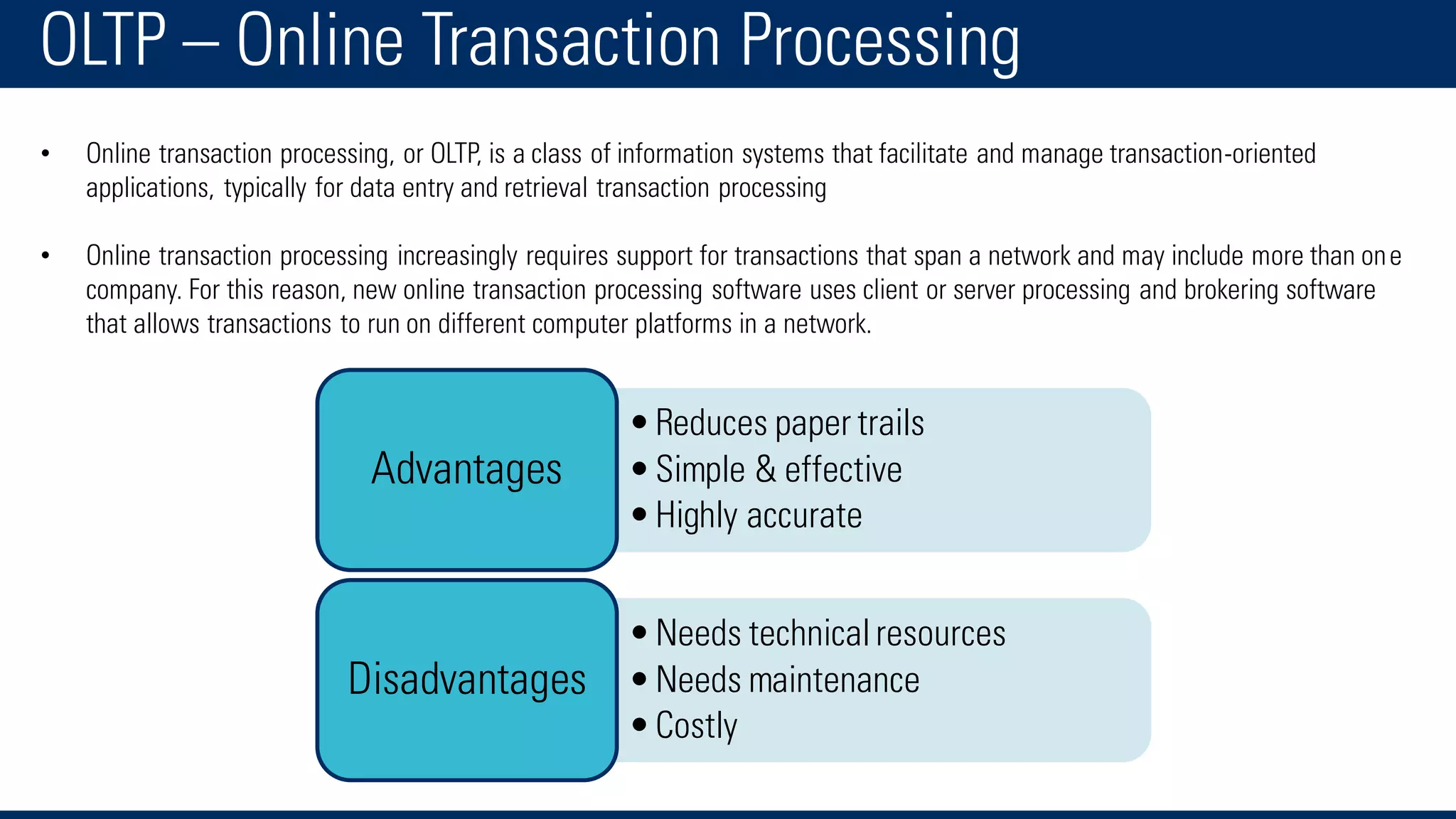 OLTP – Online Transaction Processing

• Online transaction processing, or OLTP, is a class of information systems that facilitate and manage transaction-oriented applications, typically for data entry and retrieval transaction processing

• Online transaction processing increasingly requires support for transactions that span a network and may include more than one company. For this reason, new online transaction processing software uses client or server processing and brokering software that allows transactions to run on different computer platforms in a network.

Advantages

• Reduces paper trails
• Simple & effective
• Highly accurate

Disadvantages

• Needs technical resources
• Needs maintenance
• Costly